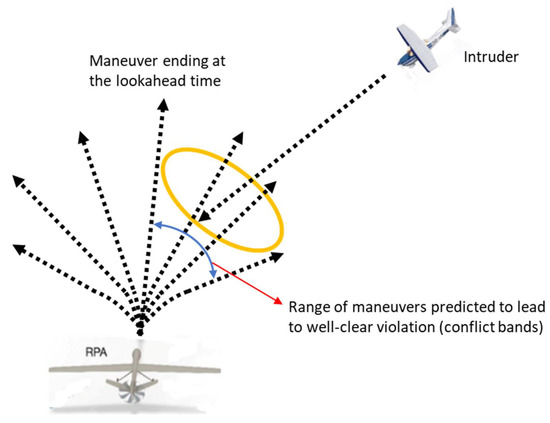 Maneuver ending at the lookahead time

Intruder

Range of maneuvers predicted to lead to well-clear violation (conflict bands)

RPA